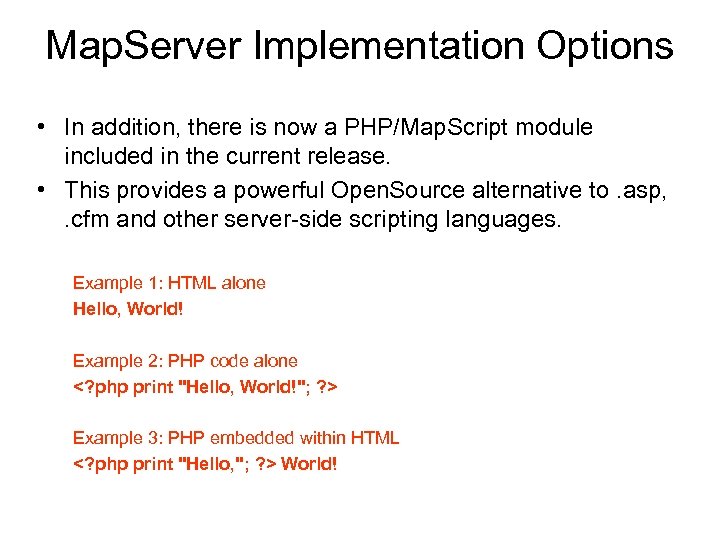 MapServer Implementation Options

• In addition, there is now a PHP/MapScript module included in the current release.
• This provides a powerful OpenSource alternative to .asp, .cfm and other server-side scripting languages.

Example 1: HTML alone
Hello, World!

Example 2: PHP code alone
<?php print "Hello, World!"; ?>

Example 3: PHP embedded within HTML
<?php print "Hello,"; ?> World!